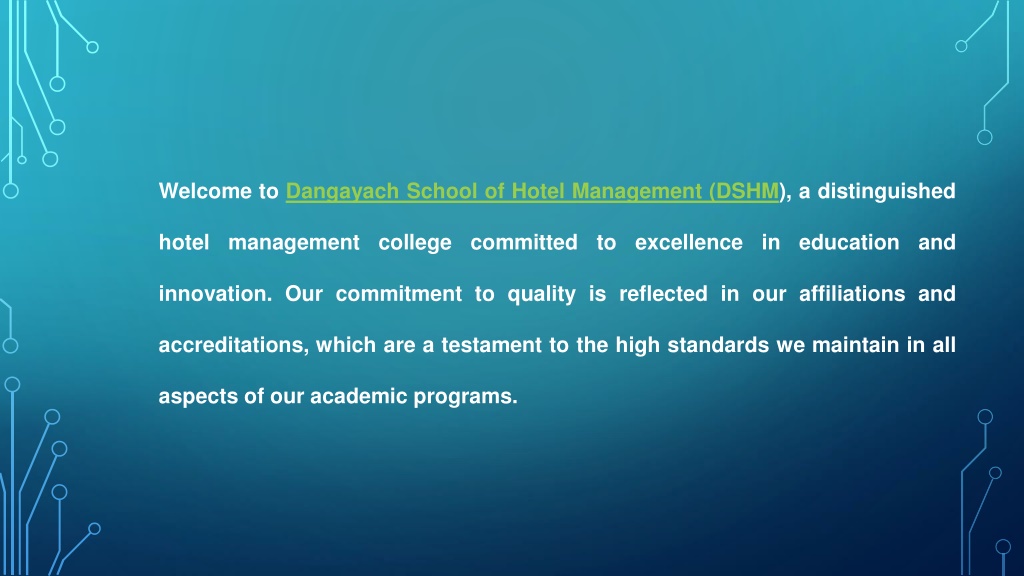 Welcome to Dangayach School of Hotel Management (DSHM), a distinguished hotel management college committed to excellence in education and innovation. Our commitment to quality is reflected in our affiliations and accreditations, which are a testament to the high standards we maintain in all aspects of our academic programs.